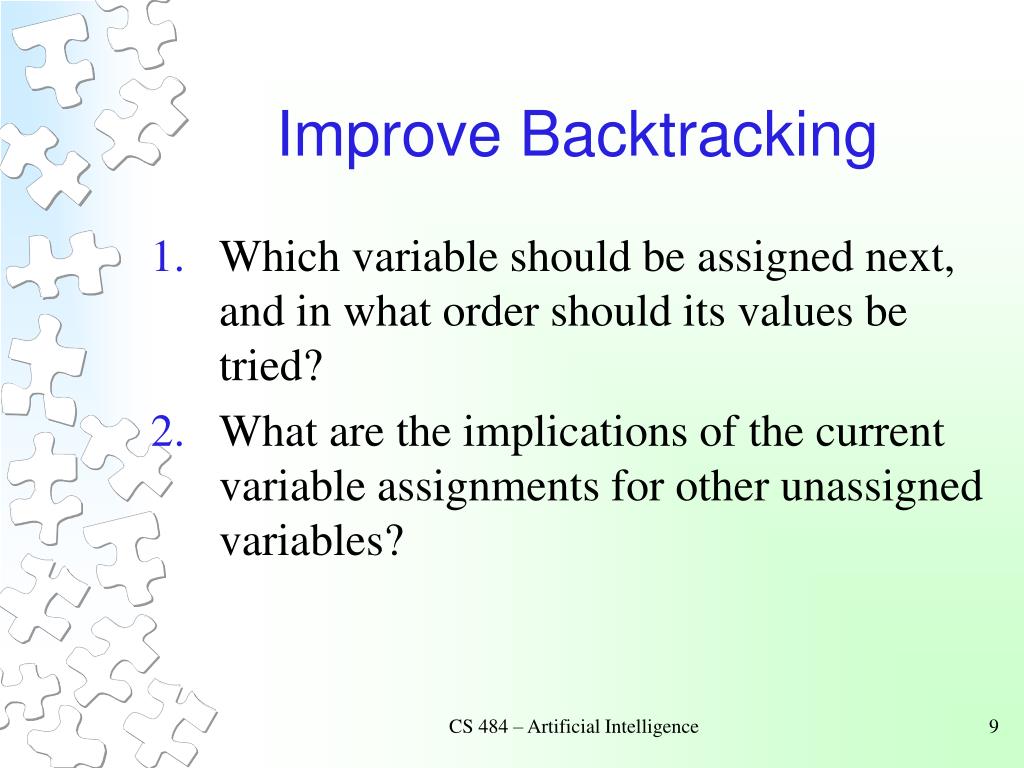 Improve Backtracking

1. Which variable should be assigned next, and in what order should its values be tried?
2. What are the implications of the current variable assignments for other unassigned variables?

CS 484 – Artificial Intelligence

9